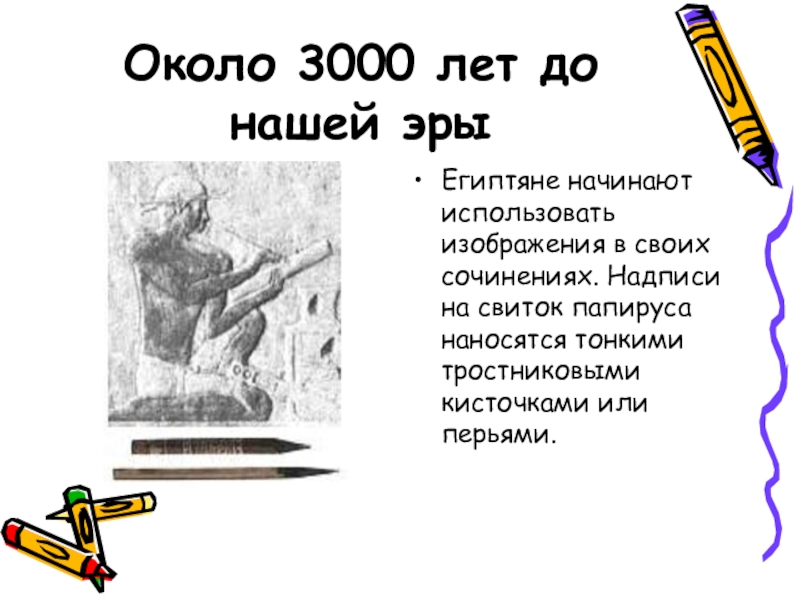 Около 3000 лет до нашей эры

• Египтяне начинают использовать изображения в своих сочинениях. Надписи на свиток папируса наносятся тонкими тростниковыми кисточками или перьями.